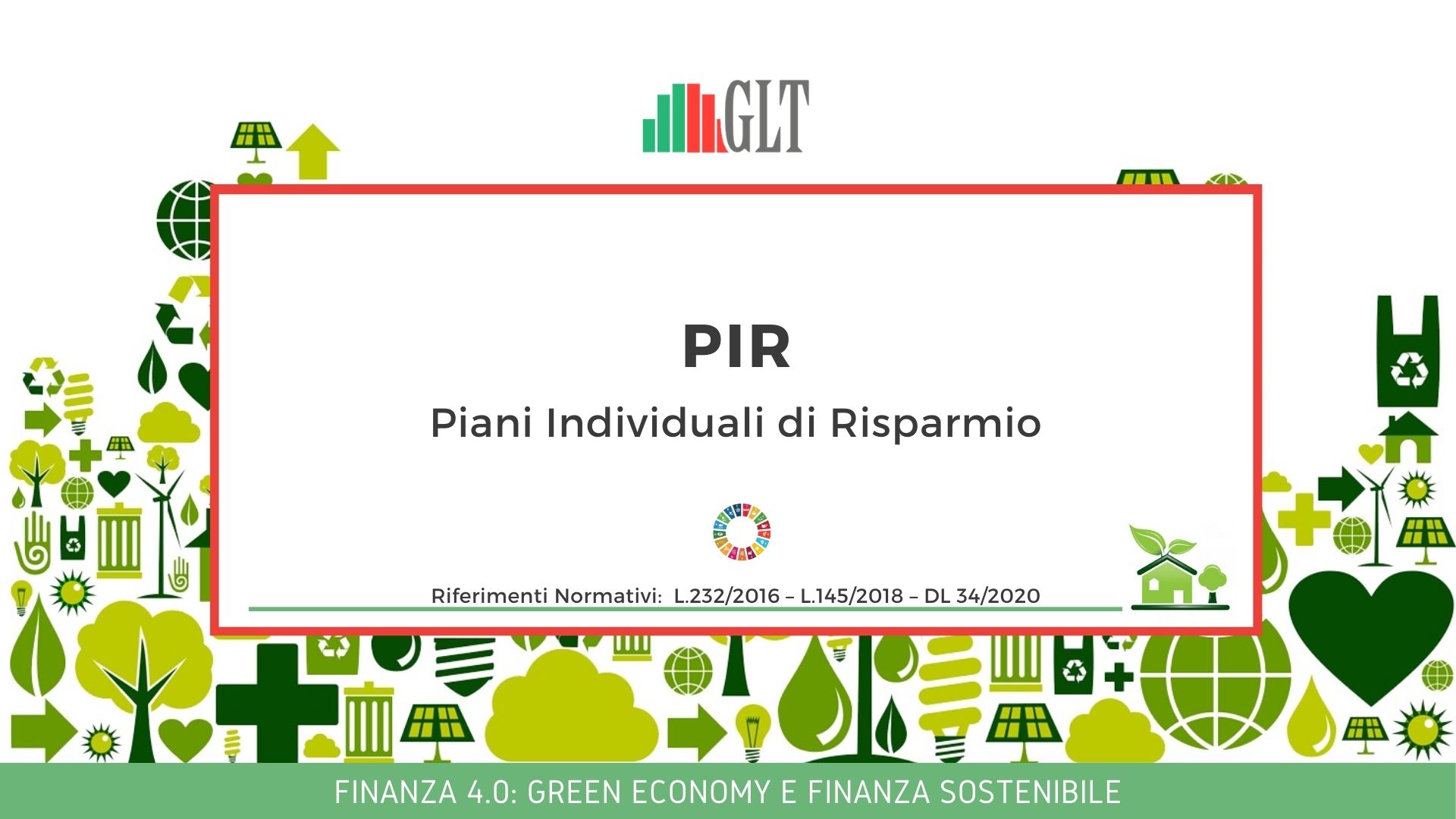 GLT

PIR

Piani Individuali di Risparmio

Riferimenti Normativi: L.232/2016 – L.145/2018 – DL 34/2020

FINANZA 4.0: GREEN ECONOMY E FINANZA SOSTENIBILE